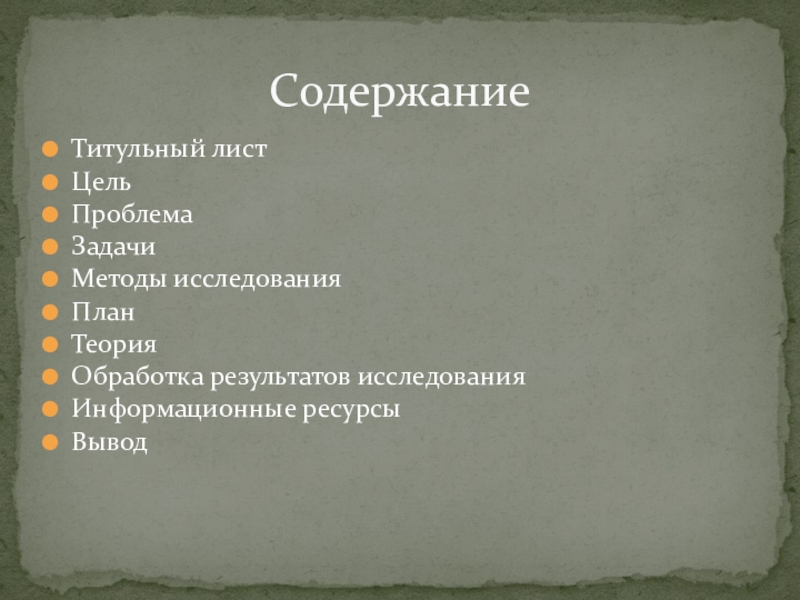 Содержание

- Титульный лист
- Цель
- Проблема
- Задачи
- Методы исследования
- План
- Теория
- Обработка результатов исследования
- Информационные ресурсы
- Вывод